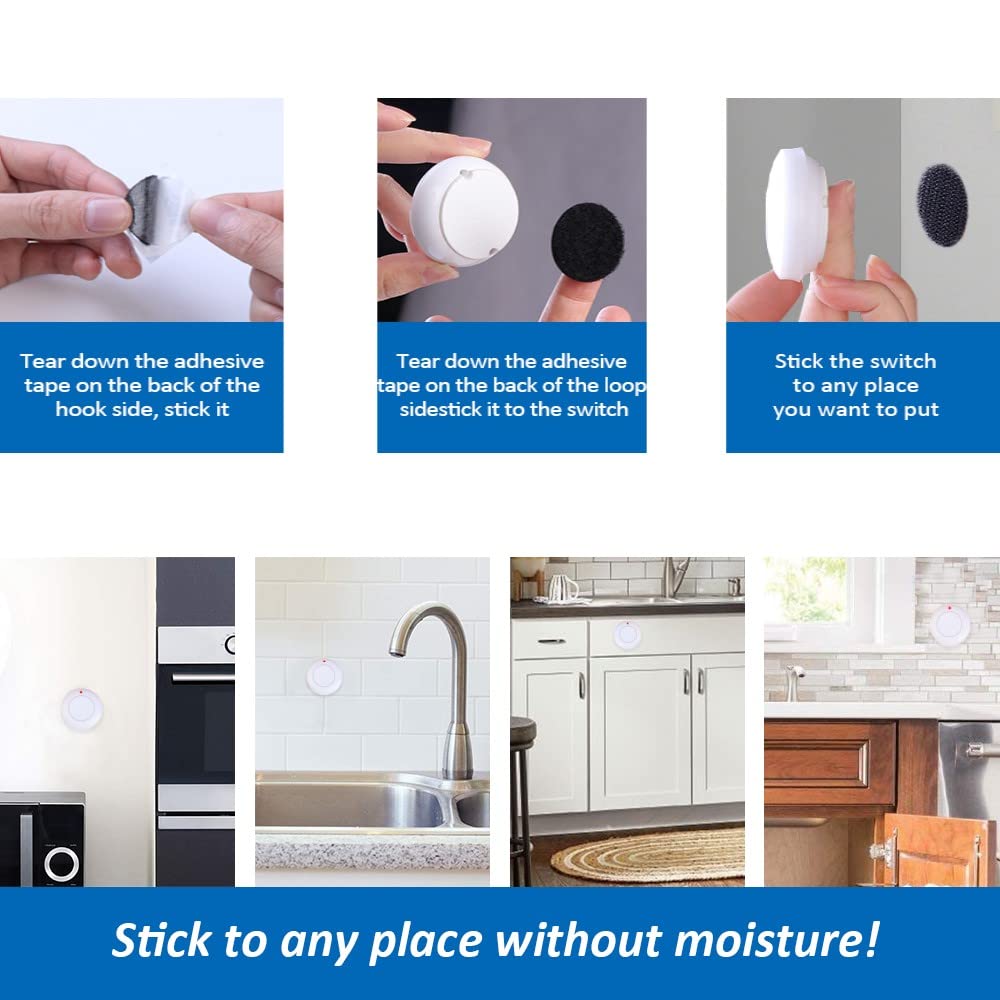 Tear down the adhesive tape on the back of the hook side, stick it

Tear down the adhesive tape on the back of the loop sidestick it to the switch

Stick the switch to any place you want to put

Stick to any place without moisture!